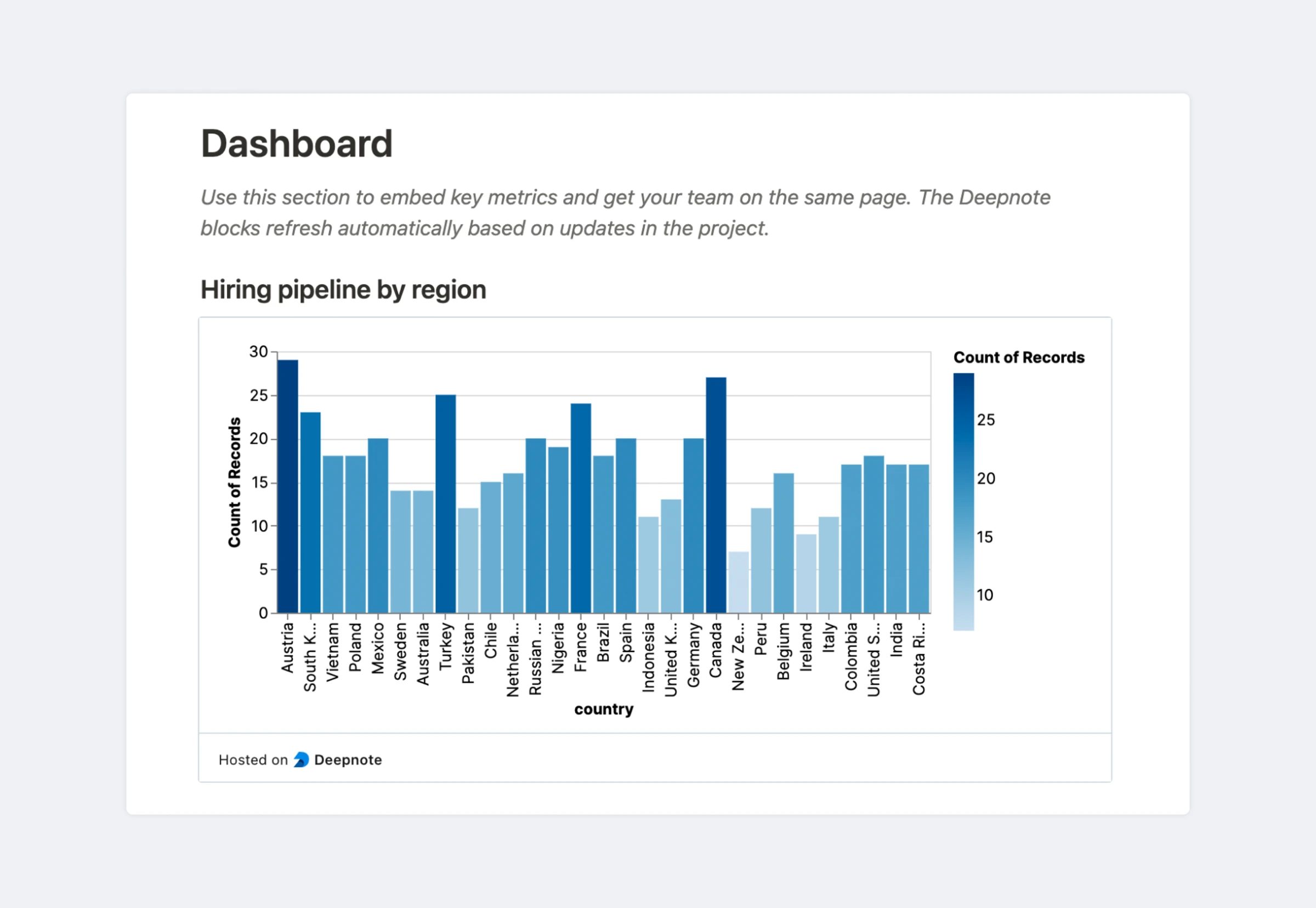 Dashboard

Use this section to embed key metrics and get your team on the same page. The Deepnote blocks refresh automatically based on updates in the project.

Hiring pipeline by region

Count of Records
30
25
20
15
10
5
0

Austria
South K...
Vietnam
Poland
Mexico
Sweden
Australia
Turkey
Pakistan
Chile
Netherla...
Russian ...
Nigeria
France
Brazil
Spain
Indonesia
United K...
Germany
Canada
New Ze...
Peru
Belgium
Ireland
Italy
Colombia
United S...
India
Costa Ri...

country

Count of Records
25
20
15
10

Hosted on Deepnote